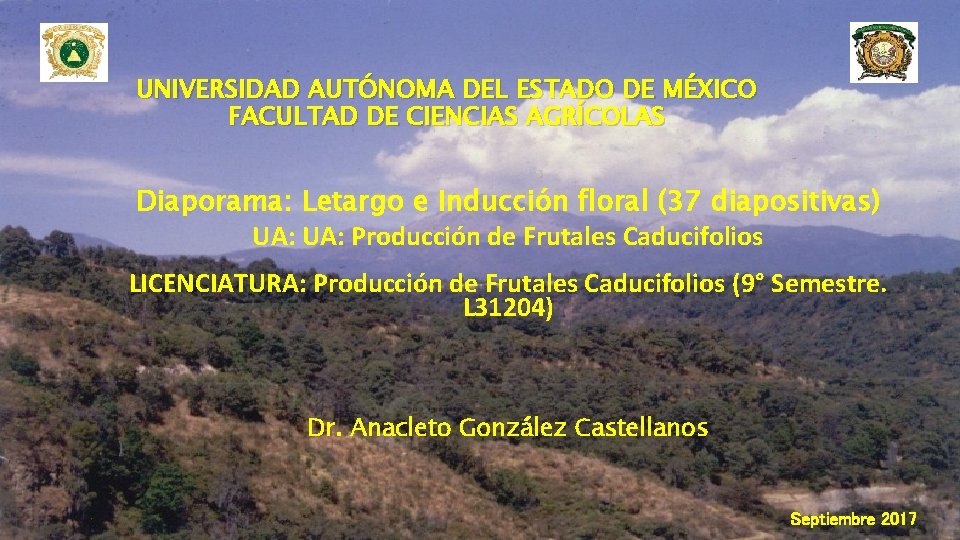 UNIVERSIDAD AUTÓNOMA DEL ESTADO DE MÉXICO
FACULTAD DE CIENCIAS AGRÍCOLAS

Diaporama: Letargo e Inducción floral (37 diapositivas)

UA: UA: Producción de Frutales Caducifolios

LICENCIATURA: Producción de Frutales Caducifolios (9° Semestre. L31204)

Dr. Anacleto González Castellanos

Septiembre 2017